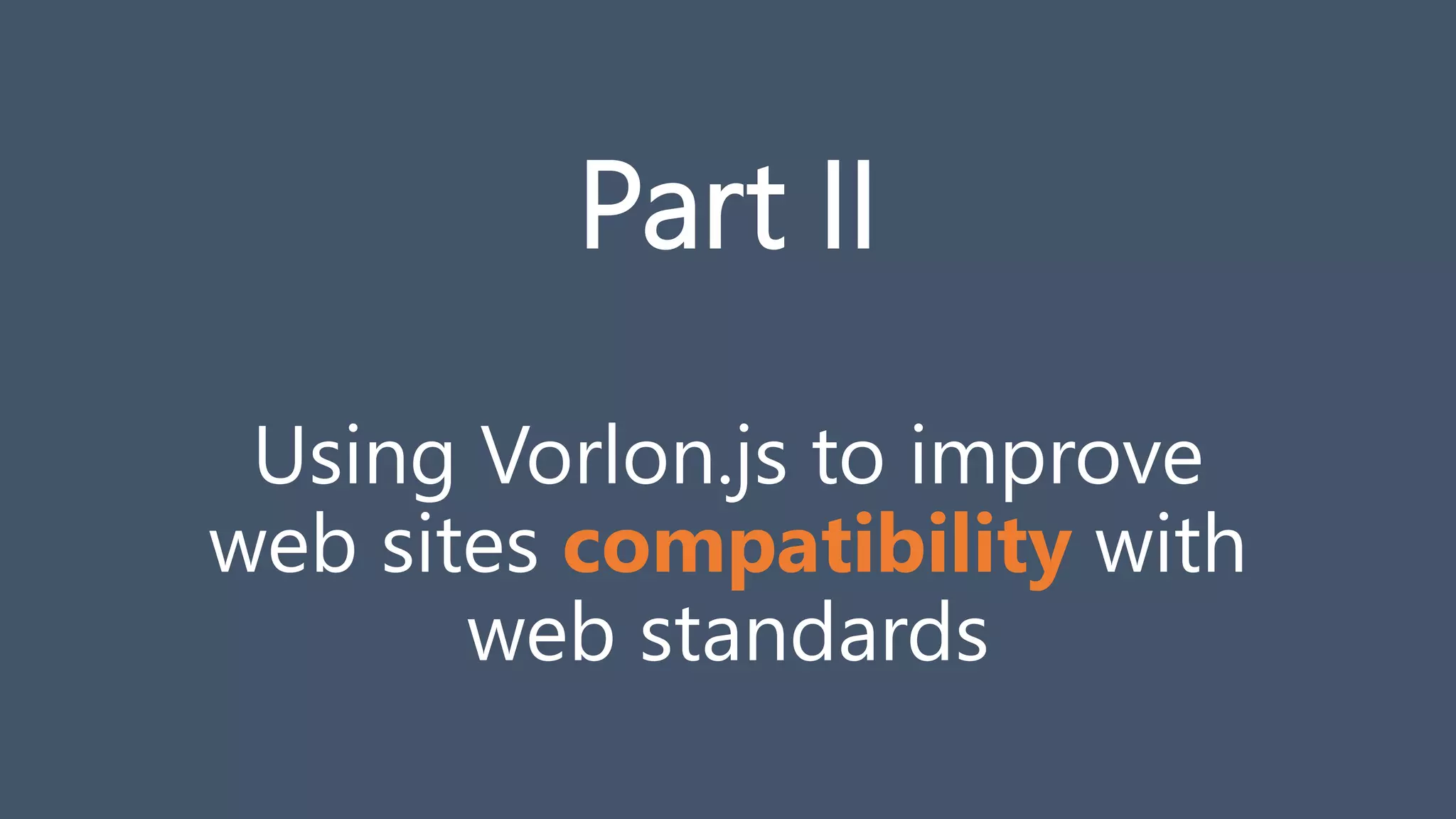 Part II

Using Vorlon.js to improve web sites compatibility with web standards